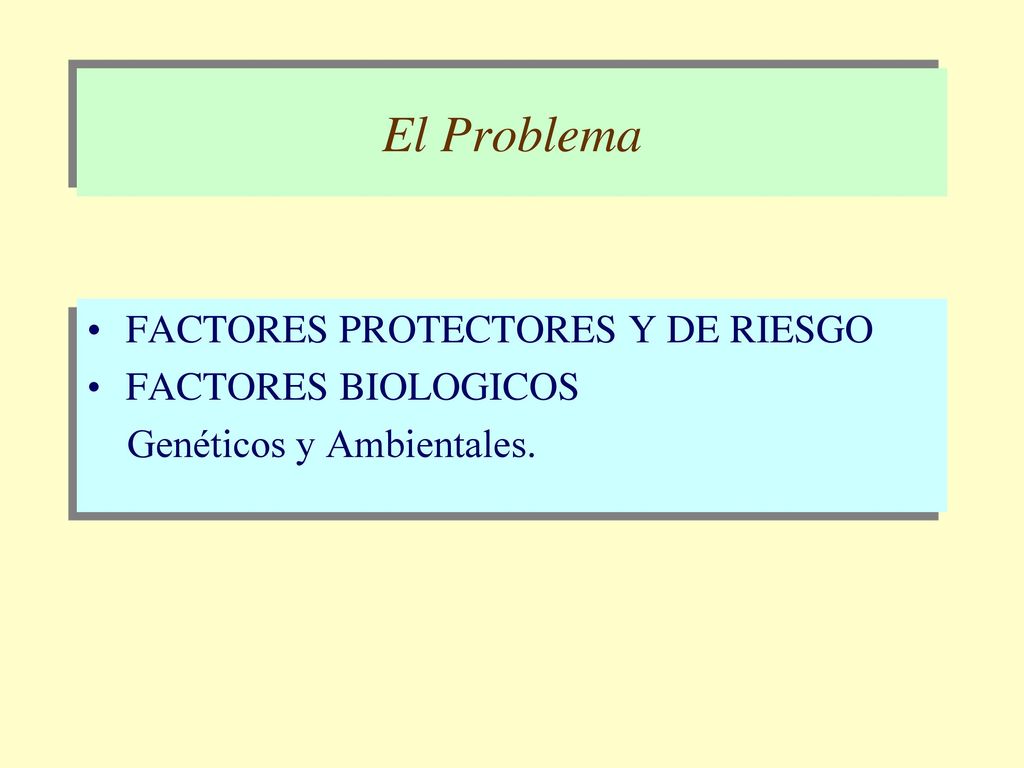 El Problema

• FACTORES PROTECTORES Y DE RIESGO
• FACTORES BIOLOGICOS
Genéticos y Ambientales.